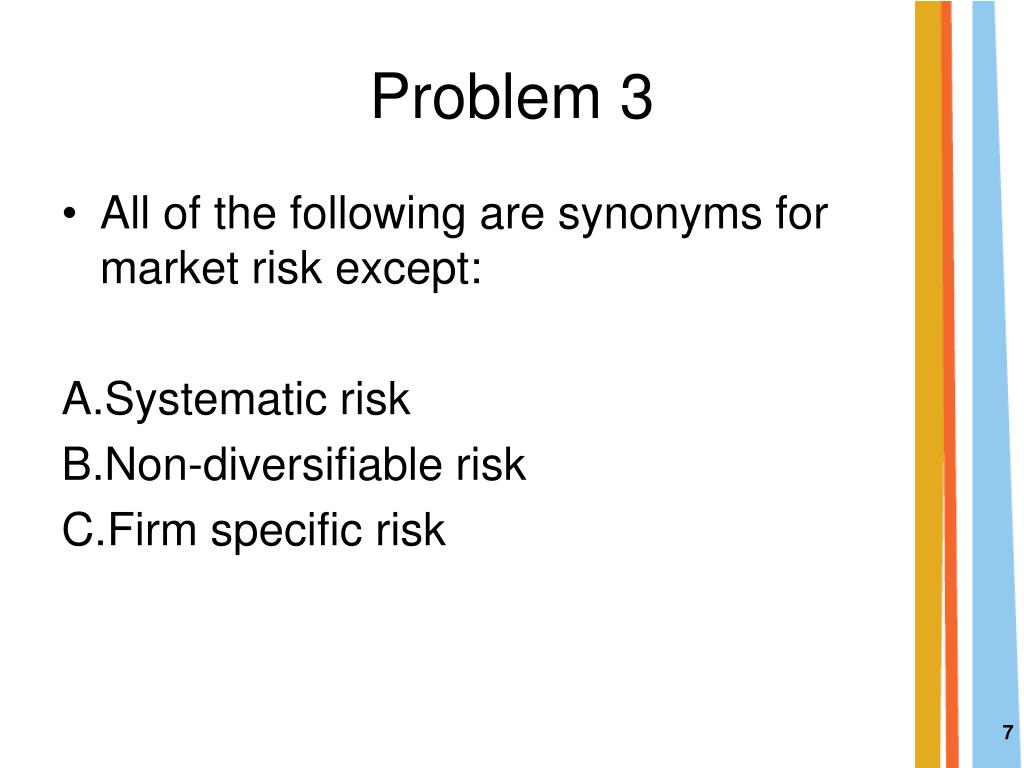 Problem 3

• All of the following are synonyms for market risk except:

A.Systematic risk
B.Non-diversifiable risk
C.Firm specific risk

7